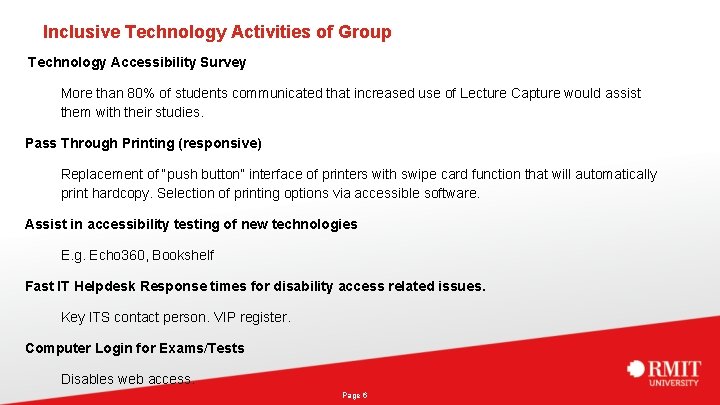 Inclusive Technology Activities of Group

Technology Accessibility Survey

More than 80% of students communicated that increased use of Lecture Capture would assist them with their studies.

Pass Through Printing (responsive)

Replacement of "push button" interface of printers with swipe card function that will automatically print hardcopy. Selection of printing options via accessible software.

Assist in accessibility testing of new technologies

E.g. Echo360, Bookshelf

Fast IT Helpdesk Response times for disability access related issues.

Key ITS contact person. VIP register.

Computer Login for Exams/Tests

Disables web access.

Page 6

RMIT UNIVERSITY